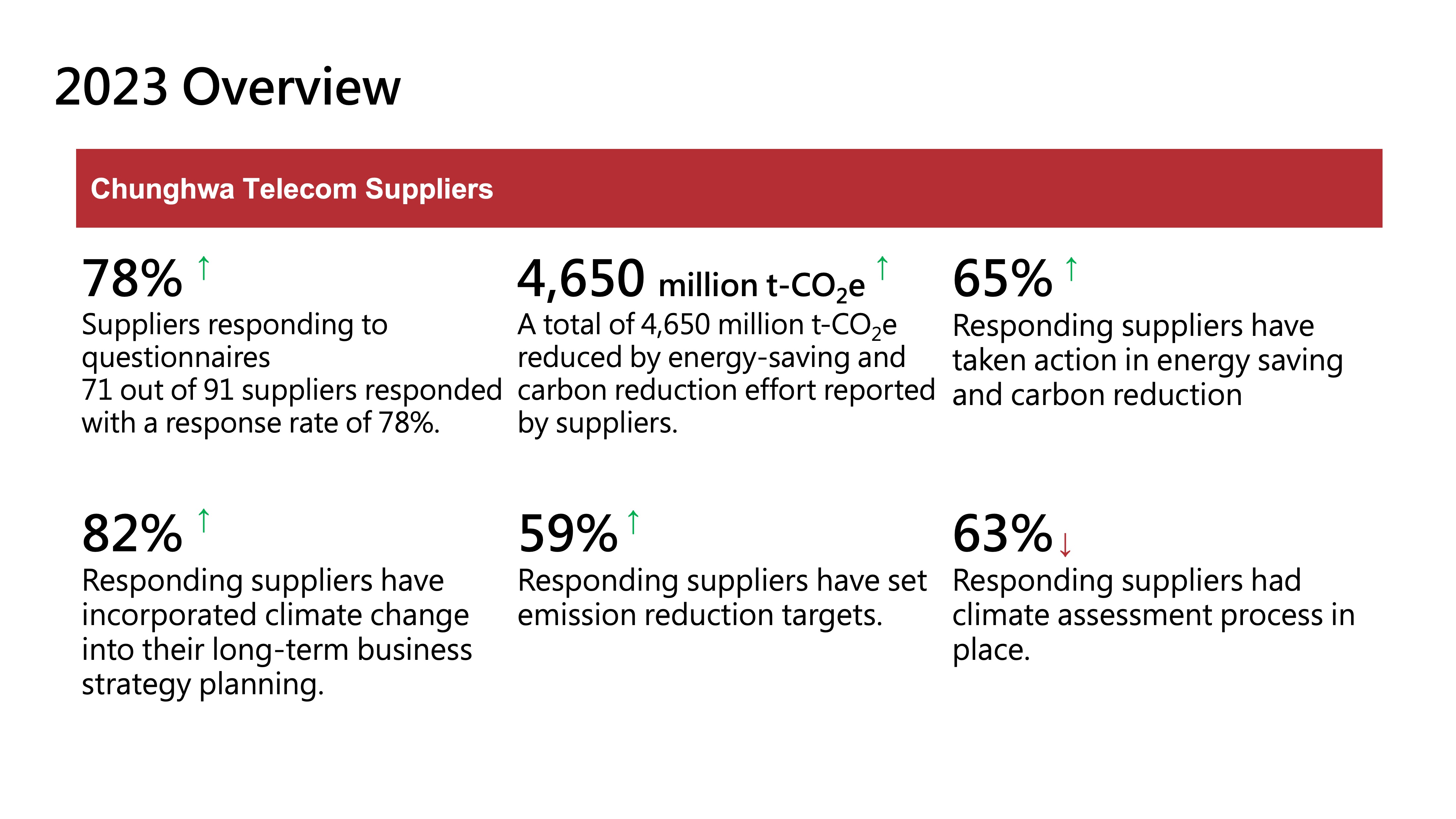 2023 Overview

Chunghwa Telecom Suppliers

78% ↑

Suppliers responding to questionnaires
71 out of 91 suppliers responded with a response rate of 78%.

4,650 million t-$CO_2$e ↑

A total of 4,650 million t-$CO_2$e reduced by energy-saving and carbon reduction effort reported by suppliers.

65% ↑

Responding suppliers have taken action in energy saving and carbon reduction

82% ↑

Responding suppliers have incorporated climate change into their long-term business strategy planning.

59% ↑

Responding suppliers have set emission reduction targets.

63% ↓

Responding suppliers had climate assessment process in place.